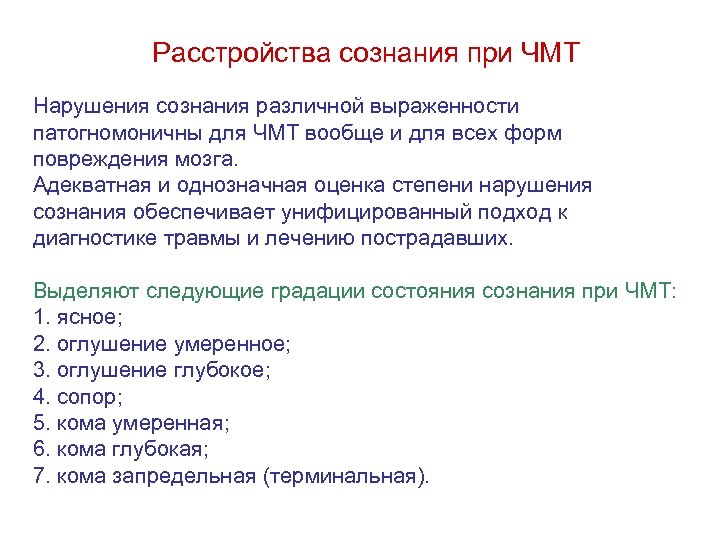 Расстройства сознания при ЧМТ

Нарушения сознания различной выраженности патогномоничны для ЧМТ вообще и для всех форм повреждения мозга.
Адекватная и однозначная оценка степени нарушения сознания обеспечивает унифицированный подход к диагностике травмы и лечению пострадавших.

Выделяют следующие градации состояния сознания при ЧМТ:
1. ясное;
2. оглушение умеренное;
3. оглушение глубокое;
4. сопор;
5. кома умеренная;
6. кома глубокая;
7. кома запредельная (терминальная).